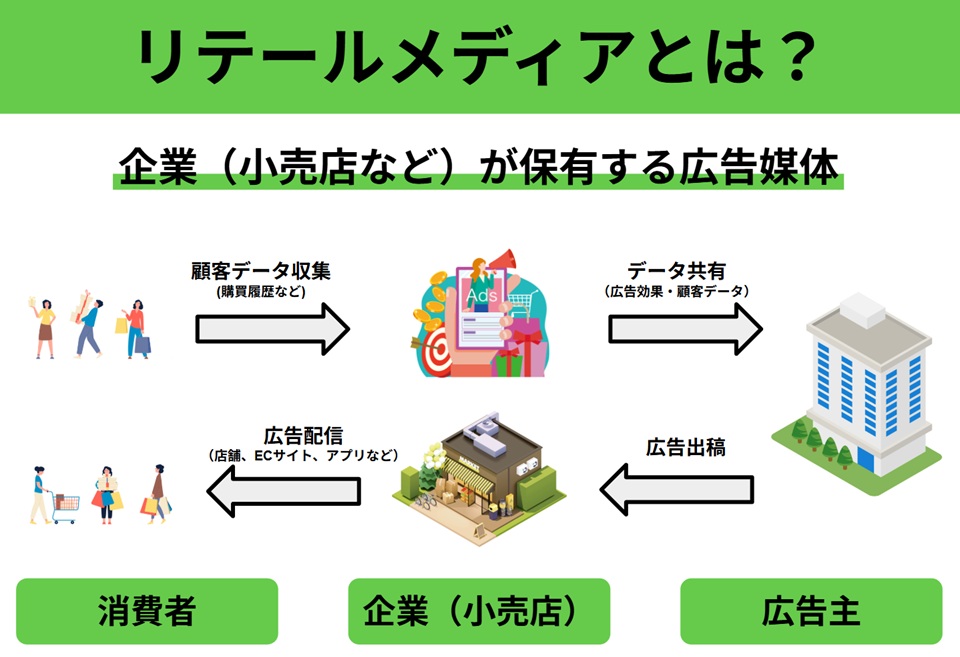 リテールメディアとは？

企業（小売店など）が保有する広告媒体

顧客データ収集
(購買履歴など)

Ads

データ共有
(広告効果・顧客データ)

広告配信
(店舗、ECサイト、アプリなど)

広告出稿

消費者

企業（小売店）

広告主